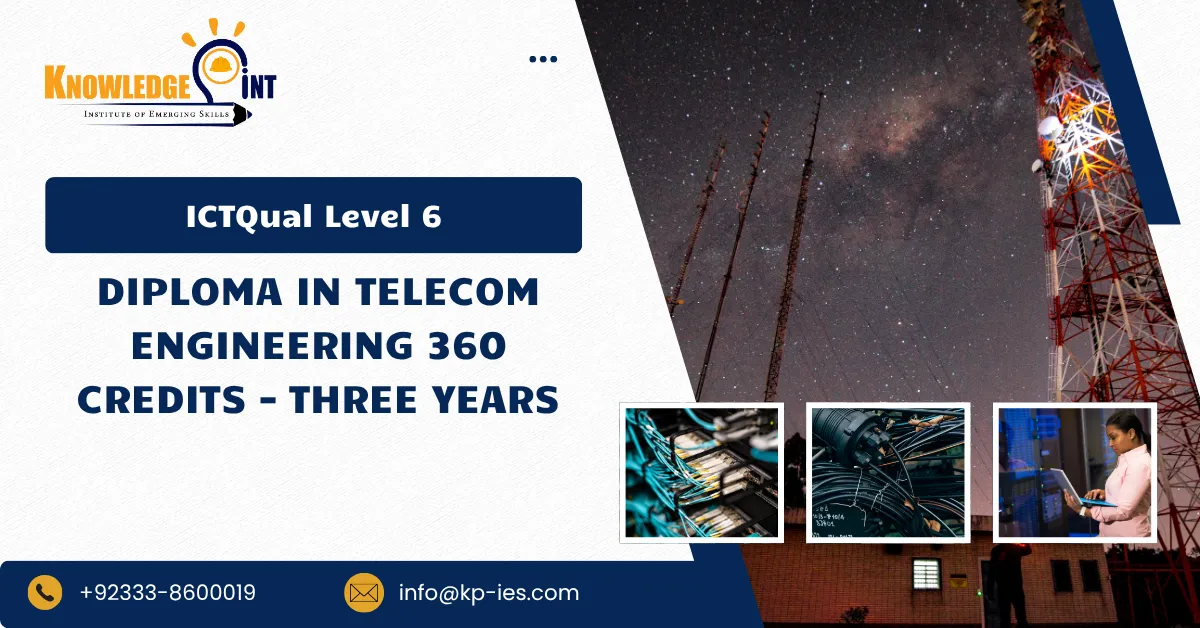 KNOWLEDGE INT
INSTITUTE OF EMERGING SKILLS

ICTQual Level 6

DIPLOMA IN TELECOM ENGINEERING 360 CREDITS - THREE YEARS

+92333-8600019

info@kp-ies.com